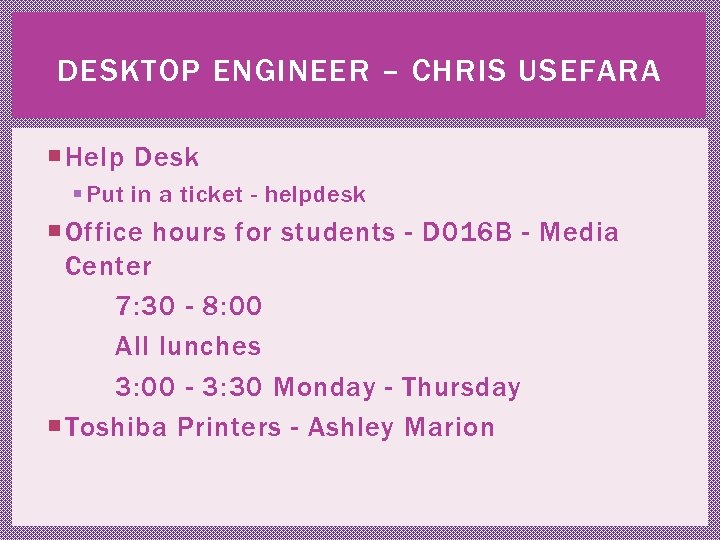 DESKTOP ENGINEER – CHRIS USEFARA

Help Desk

Put in a ticket - helpdesk

Office hours for students - D016B - Media Center

7:30 - 8:00

All lunches

3:00 - 3:30 Monday - Thursday

Toshiba Printers - Ashley Marion